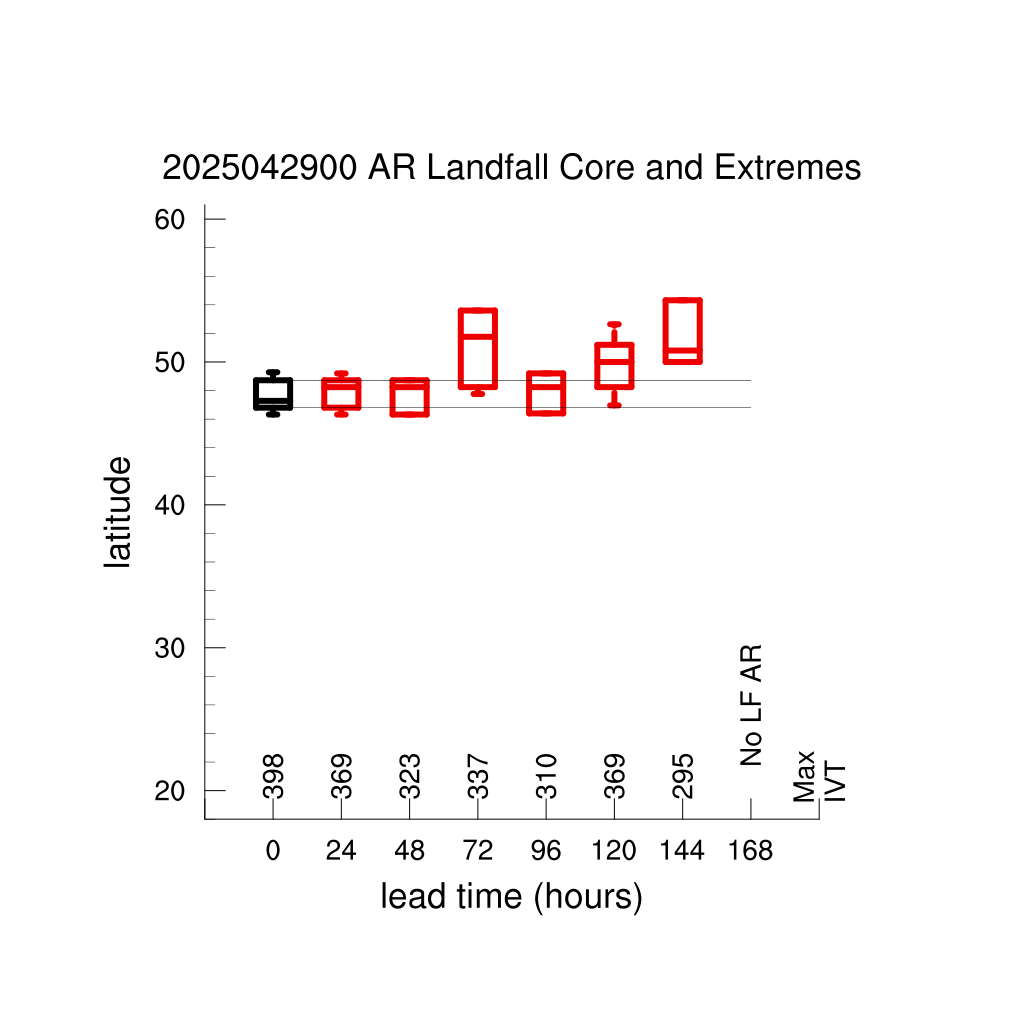 2025042900 AR Landfall Core and Extremes

latitude

60
50
40
30
20

398
369
323
337
310
369
295
No LF AR
Max IVT

0
24
48
72
96
120
144
168

lead time (hours)